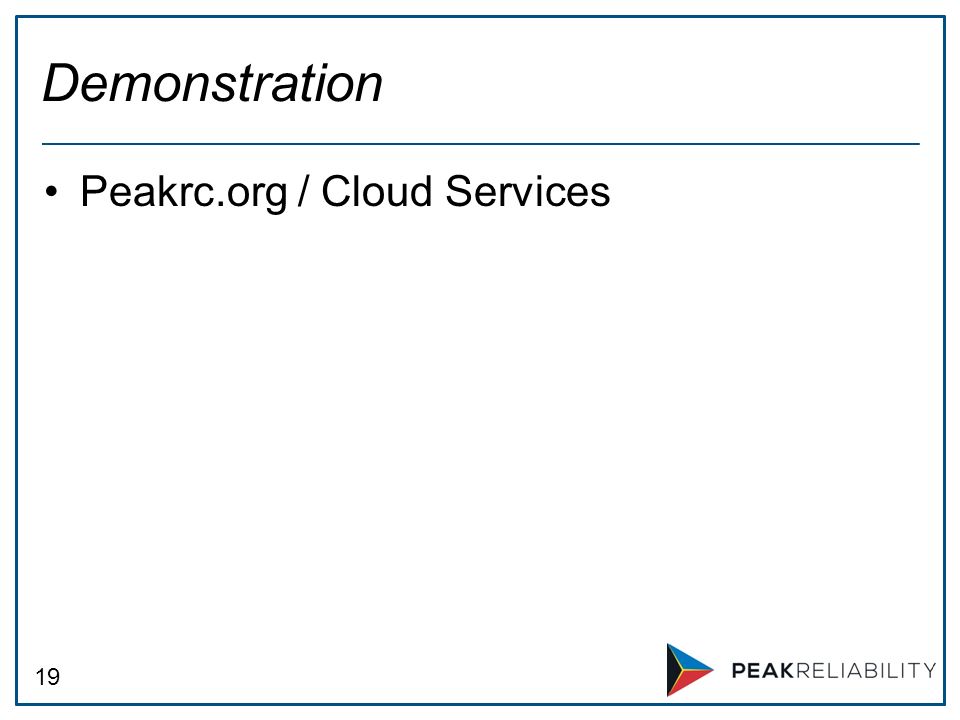 Demonstration

• Peakrc.org / Cloud Services

19

PEAKRELIABILITY